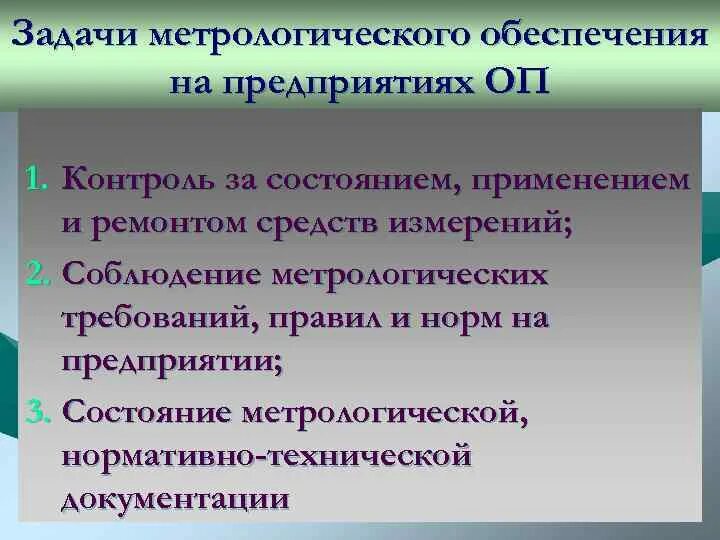 Задачи метрологического обеспечения на предприятиях ОП

1. Контроль за состоянием, применением и ремонтом средств измерений;
2. Соблюдение метрологических требований, правил и норм на предприятии;
3. Состояние метрологической, нормативно-технической документации